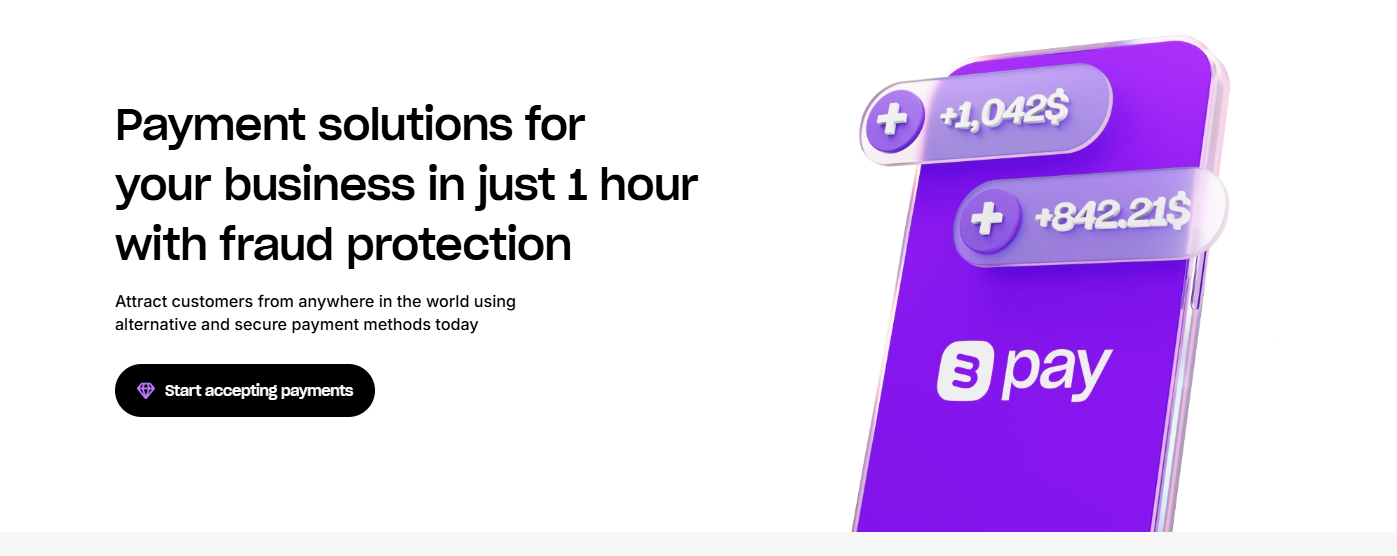 Payment solutions for your business in just 1 hour with fraud protection

Attract customers from anywhere in the world using alternative and secure payment methods today

Start accepting payments

+1,042$

+842.21$

pay